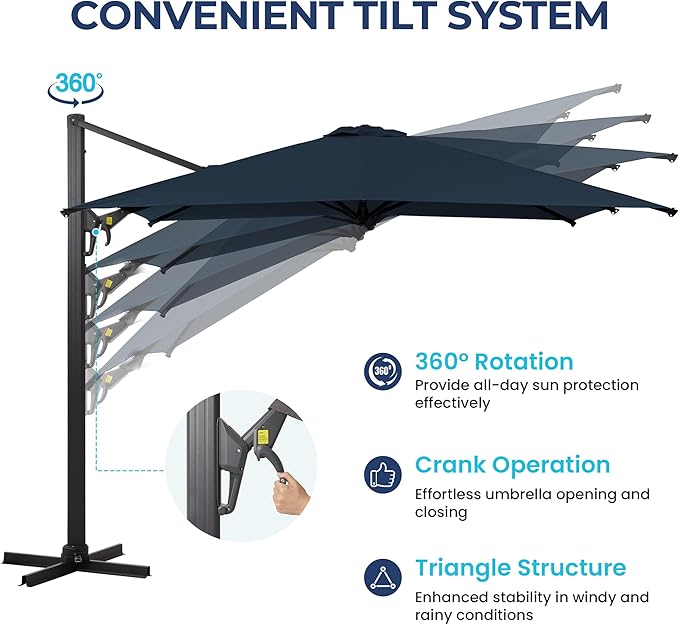 CONVENIENT TILT SYSTEM

360°

360° Rotation
Provide all-day sun protection effectively

Crank Operation
Effortless umbrella opening and closing

Triangle Structure
Enhanced stability in windy and rainy conditions